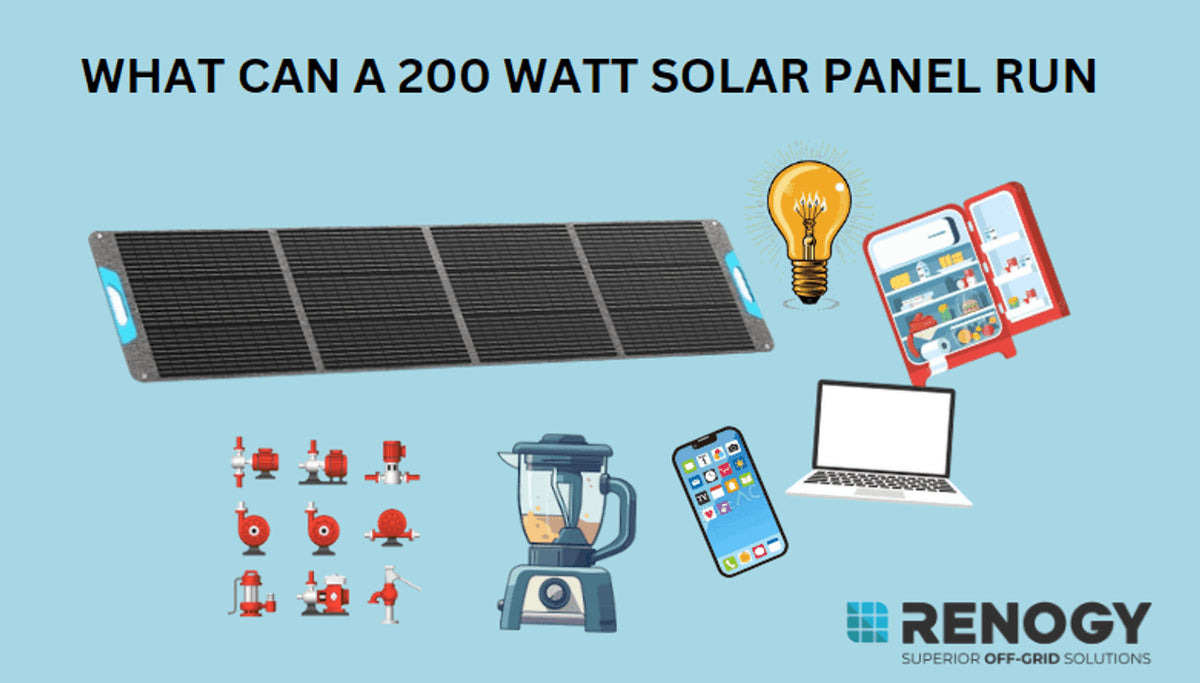 WHAT CAN A 200 WATT SOLAR PANEL RUN

RENOGY
SUPERIOR OFF-GRID SOLUTIONS